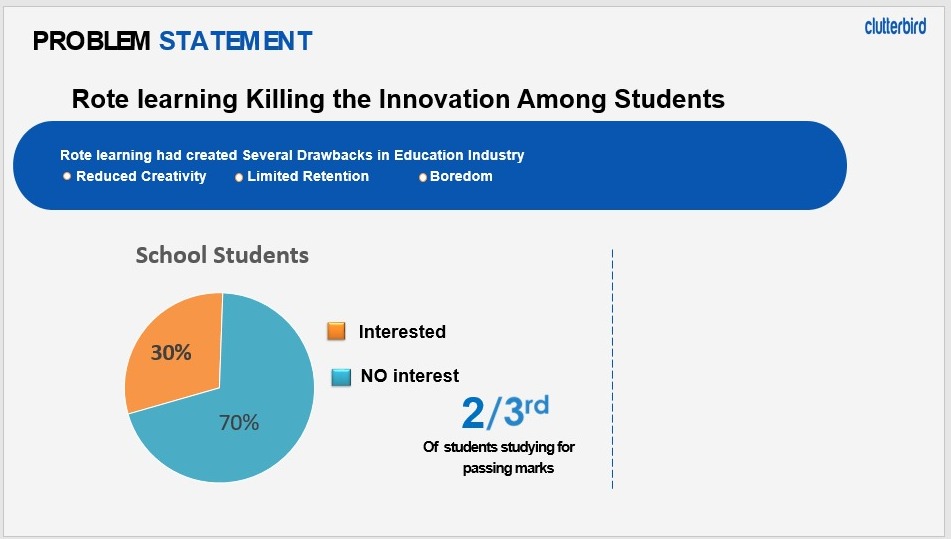 PROBLEM STATEMENT

clutterbird

Rote learning Killing the Innovation Among Students

Rote learning had created Several Drawbacks in Education Industry
Reduced Creativity
Limited Retention
Boredom

School Students

30%

70%

Interested

NO interest

$2/3^{rd}$

Of students studying for passing marks